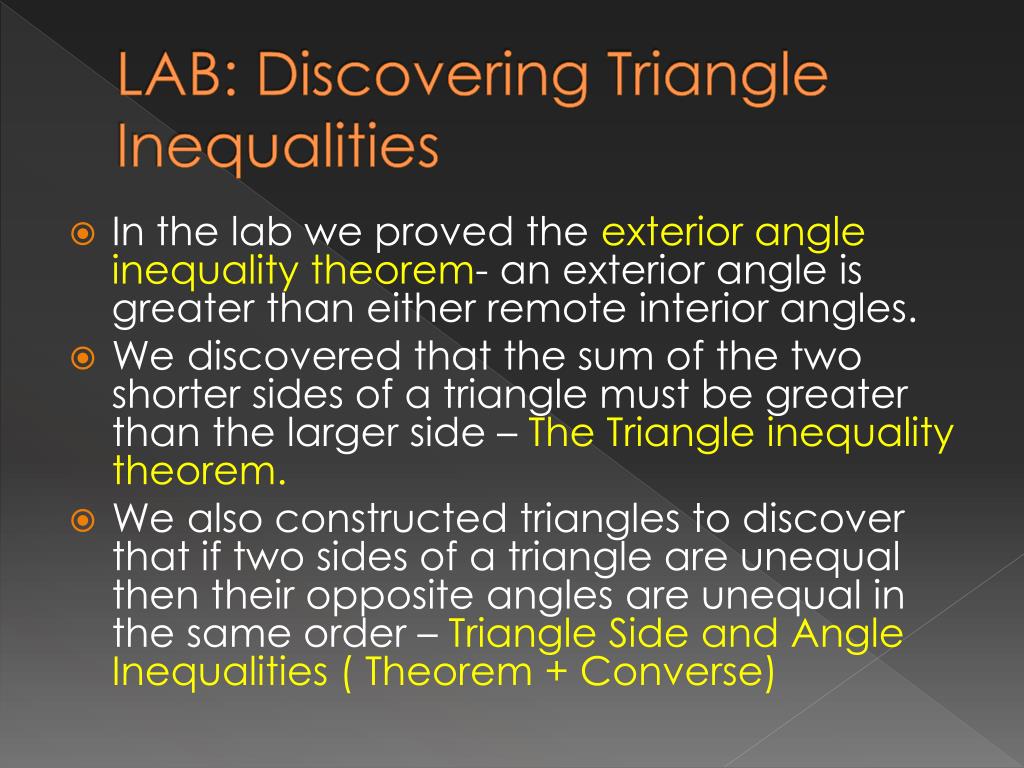 LAB: Discovering Triangle Inequalities

In the lab we proved the exterior angle inequality theorem- an exterior angle is greater than either remote interior angles.

We discovered that the sum of the two shorter sides of a triangle must be greater than the larger side – The Triangle inequality theorem.

We also constructed triangles to discover that if two sides of a triangle are unequal then their opposite angles are unequal in the same order – Triangle Side and Angle Inequalities ( Theorem + Converse)